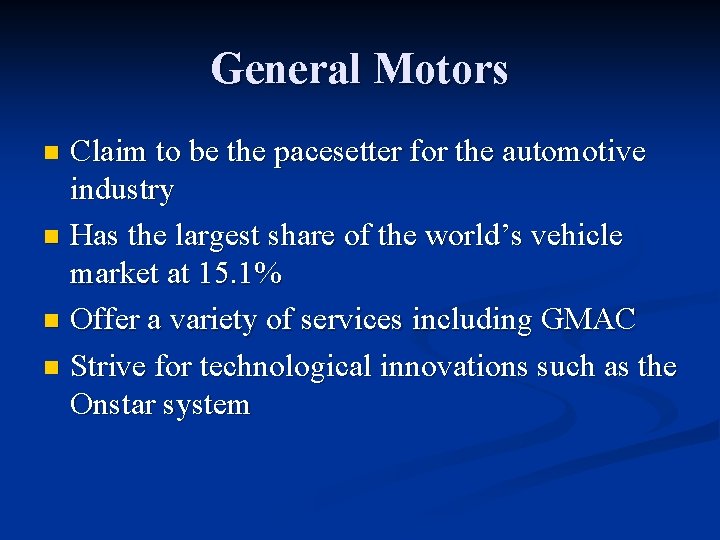 General Motors

- Claim to be the pacesetter for the automotive industry
- Has the largest share of the world’s vehicle market at 15.1%
- Offer a variety of services including GMAC
- Strive for technological innovations such as the Onstar system